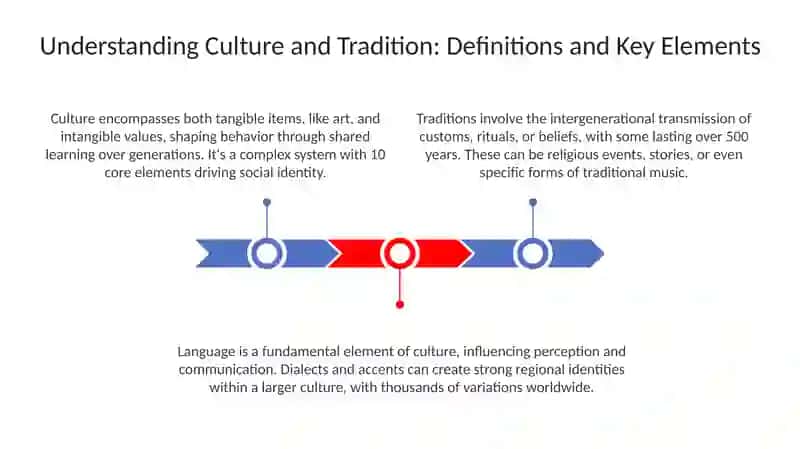 Understanding Culture and Tradition: Definitions and Key Elements

Culture encompasses both tangible items, like art, and intangible values, shaping behavior through shared learning over generations. It's a complex system with 10 core elements driving social identity.

Traditions involve the intergenerational transmission of customs, rituals, or beliefs, with some lasting over 500 years. These can be religious events, stories, or even specific forms of traditional music.

Language is a fundamental element of culture, influencing perception and communication. Dialects and accents can create strong regional identities within a larger culture, with thousands of variations worldwide.